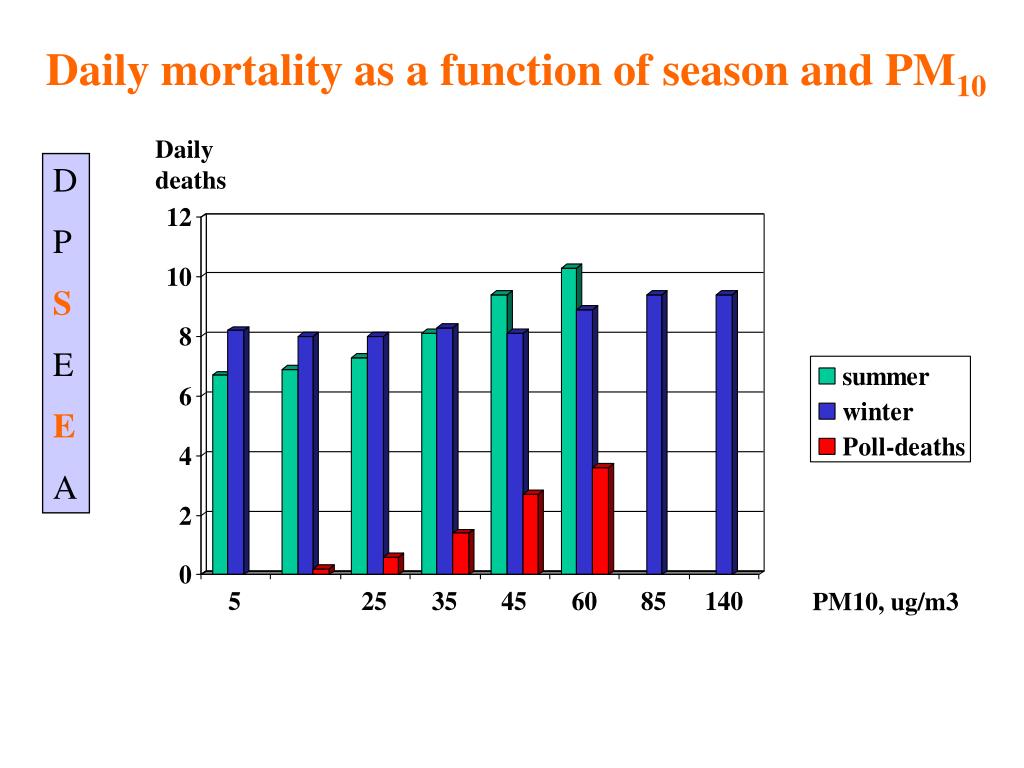 Daily mortality as a function of season and $PM_{10}$

D
P
S
E
E
A

Daily deaths

12
10
8
6
4
2
0

5 25 35 45 60 85 140

PM10, ug/m3

summer
winter
Poll-deaths